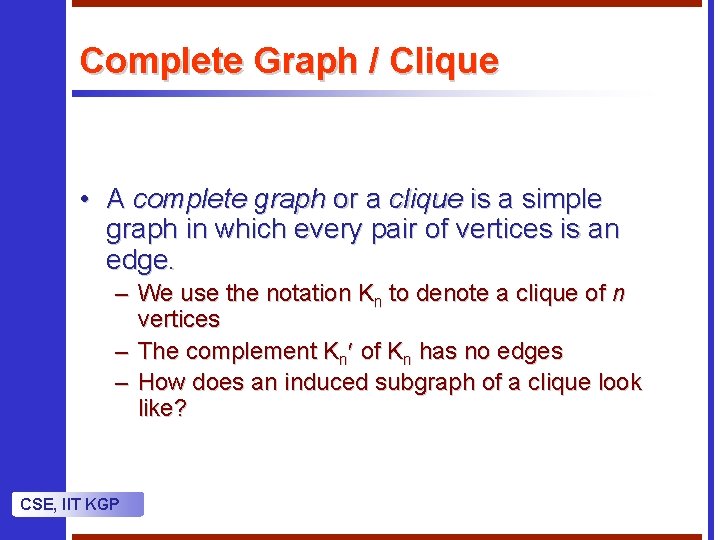 Complete Graph / Clique

• A complete graph or a clique is a simple graph in which every pair of vertices is an edge.

– We use the notation $K_n$ to denote a clique of $n$ vertices

– The complement $K_n'$ of $K_n$ has no edges

– How does an induced subgraph of a clique look like?

CSE, IIT KGP